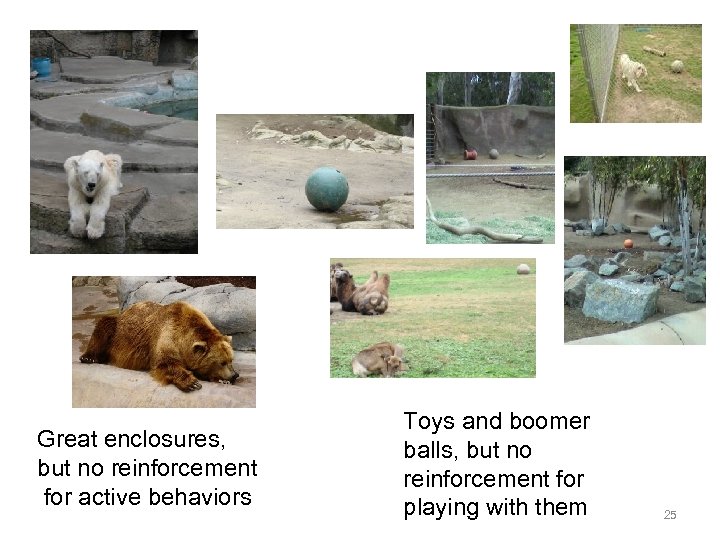 Great enclosures, but no reinforcement for active behaviors

Toys and boomer balls, but no reinforcement for playing with them

25